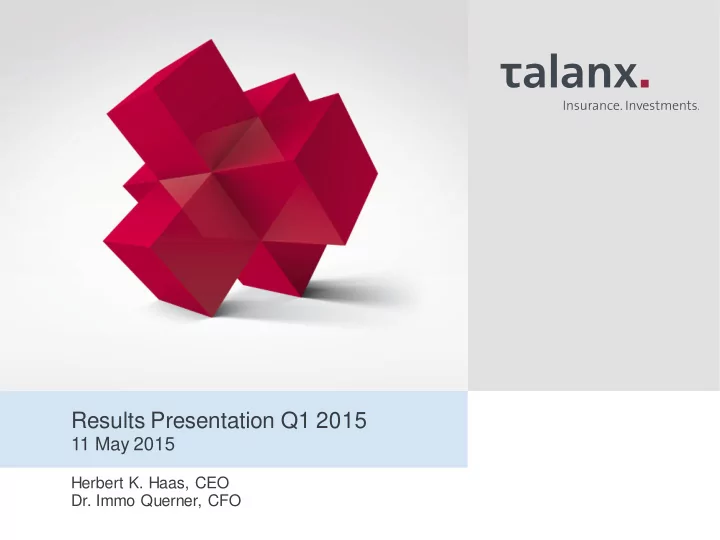 talanx.
Insurance. Investments.

Results Presentation Q1 2015
11 May 2015

Herbert K. Haas, CEO
Dr. Immo Querner, CFO